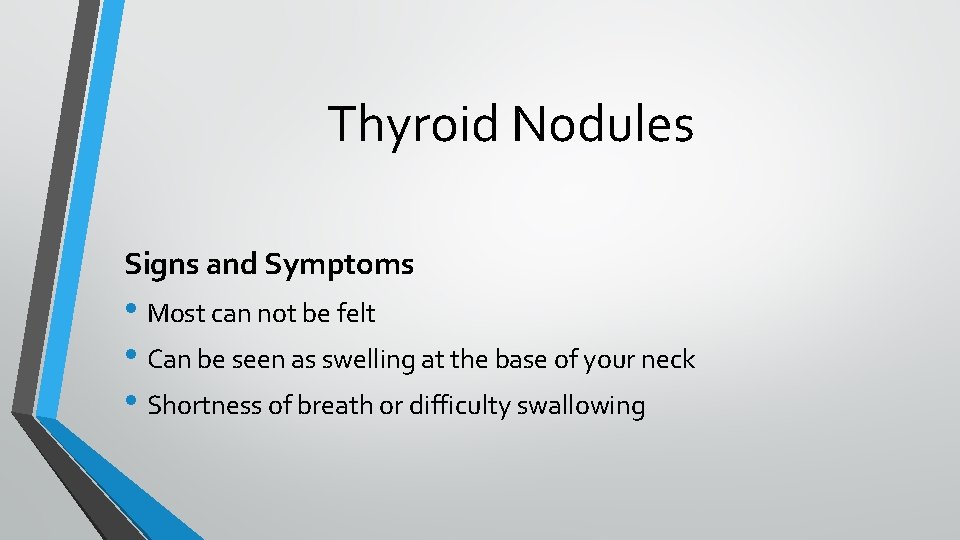 Thyroid Nodules

Signs and Symptoms

• Most can not be felt
• Can be seen as swelling at the base of your neck
• Shortness of breath or difficulty swallowing